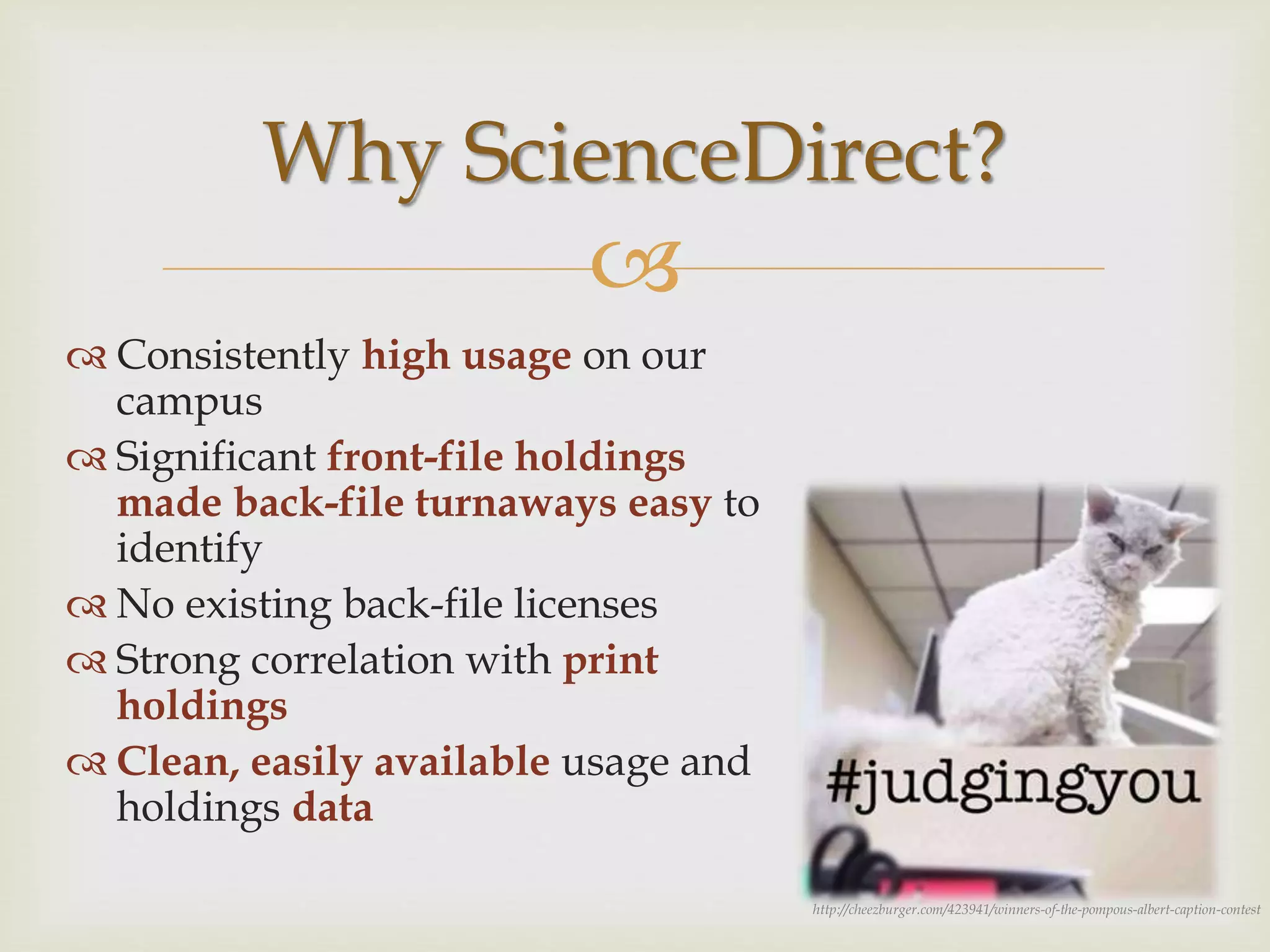 Why ScienceDirect?

Consistently high usage on our campus

Significant front-file holdings made back-file turnaways easy to identify

No existing back-file licenses

Strong correlation with print holdings

Clean, easily available usage and holdings data

#judgingyou

http://cheezburger.com/423941/winners-of-the-pompous-albert-caption-contest